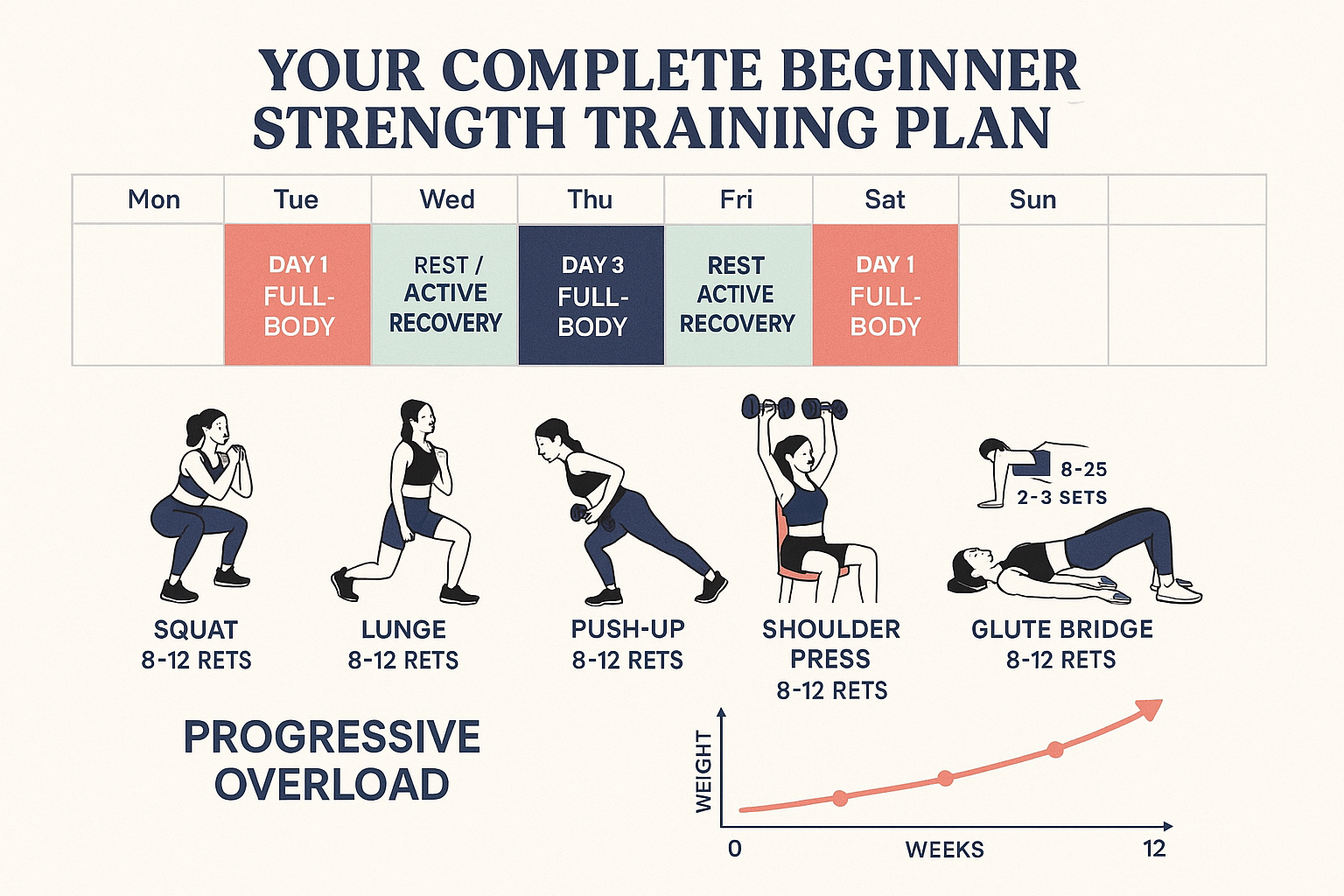 YOUR COMPLETE BEGINNER STRENGTH TRAINING PLAN

| Mon | Tue | Wed | Thu | Fri | Sat | Sun | |
|---|---|---|---|---|---|---|---|
| | DAY 1 FULL-BODY | REST / ACTIVE RECOVERY | DAY 3 FULL-BODY | REST ACTIVE RECOVERY | DAY 1 FULL-BODY | | |

8-25
2-3 SETS

SQUAT
8-12 RETS

LUNGE
8-12 RETS

PUSH-UP
8-12 RETS

SHOULDER PRESS
8-12 RETS

GLUTE BRIDGE
8-12 RETS

PROGRESSIVE OVERLOAD

WEIGHT
0
WEEKS
12